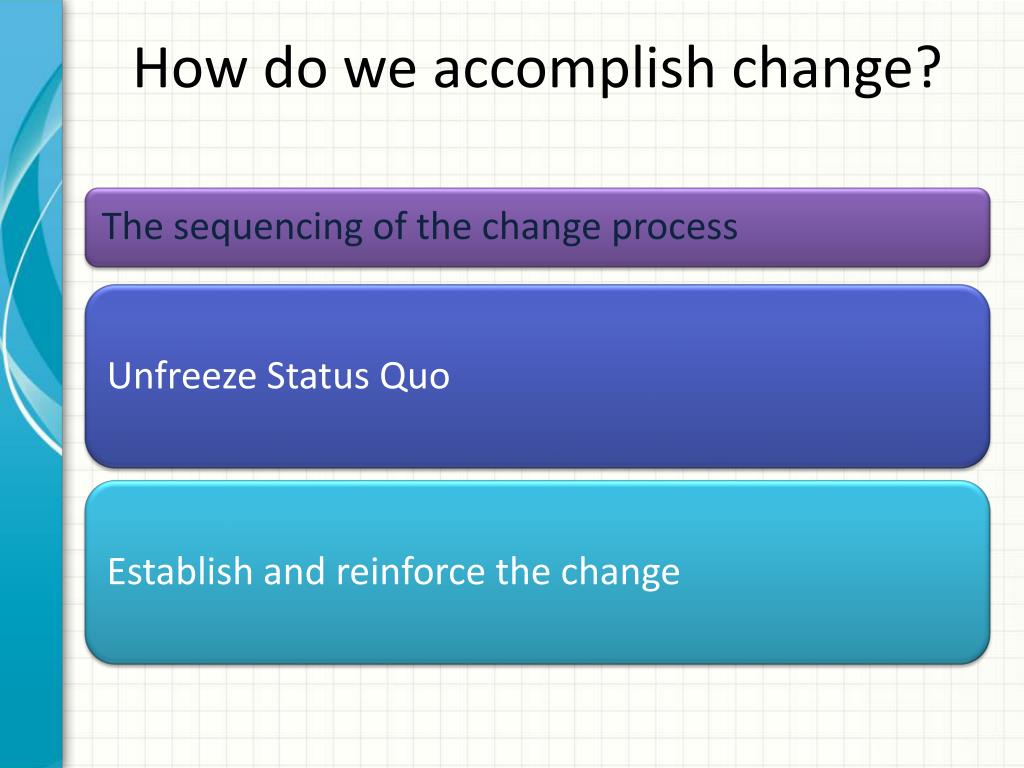 How do we accomplish change?

The sequencing of the change process

Unfreeze Status Quo

Establish and reinforce the change